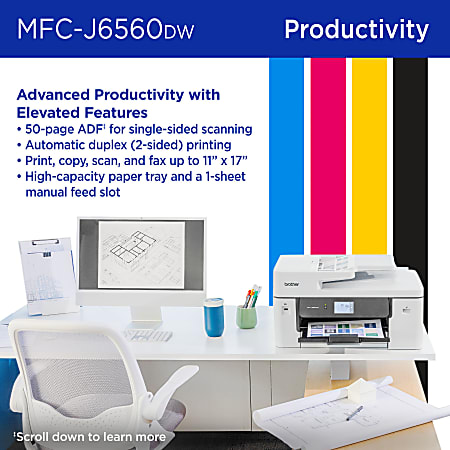 MFC-J6560DW

Productivity

Advanced Productivity with Elevated Features
• 50-page ADF¹ for single-sided scanning
• Automatic duplex (2-sided) printing
• Print, copy, scan, and fax up to 11" x 17"
• High-capacity paper tray and a 1-sheet manual feed slot

brother

¹Scroll down to learn more